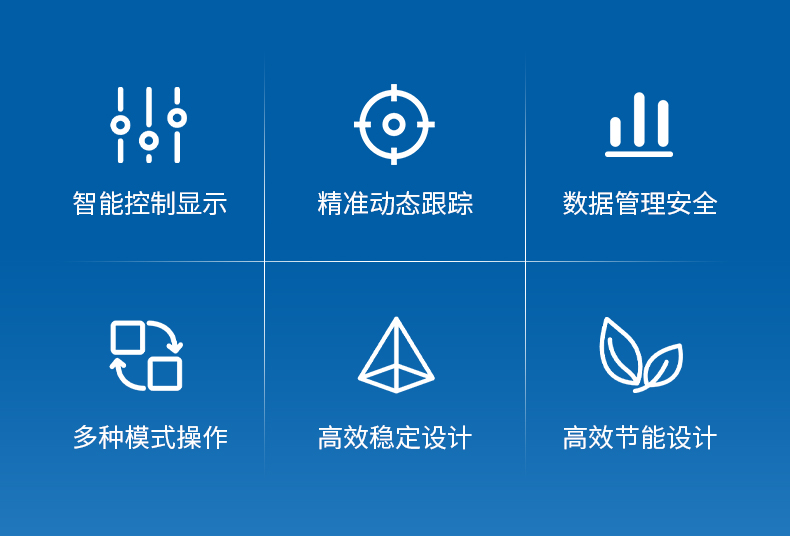 智能控制显示

精准动态跟踪

数据管理安全

多种模式操作

高效稳定设计

高效节能设计